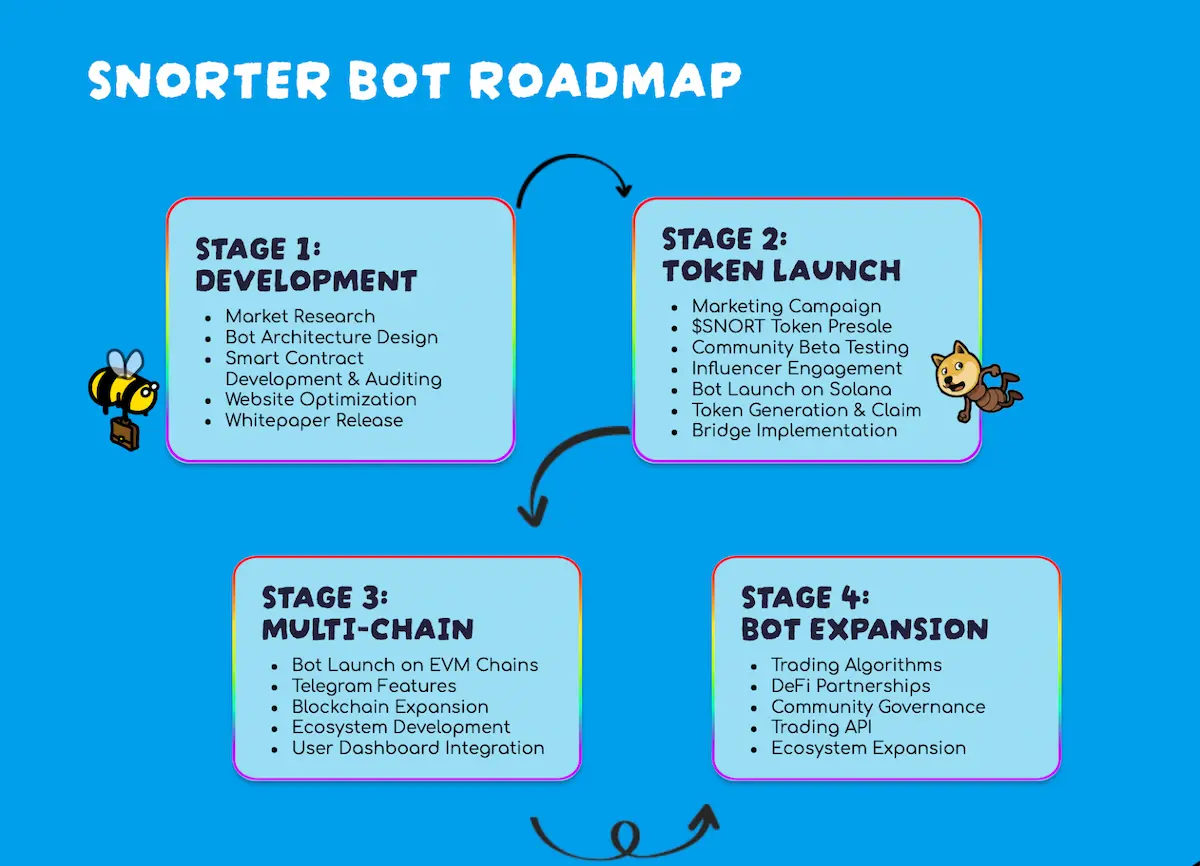 SNORTER BOT ROADMAP

STAGE 1:
DEVELOPMENT

- Market Research
- Bot Architecture Design
- Smart Contract Development & Auditing
- Website Optimization
- Whitepaper Release

STAGE 2:
TOKEN LAUNCH

- Marketing Campaign
- $SNORT Token Presale
- Community Beta Testing
- Influencer Engagement
- Bot Launch on Solana
- Token Generation & Claim
- Bridge Implementation

STAGE 3:
MULTI-CHAIN

- Bot Launch on EVM Chains
- Telegram Features
- Blockchain Expansion
- Ecosystem Development
- User Dashboard Integration

STAGE 4:
BOT EXPANSION

- Trading Algorithms
- DeFi Partnerships
- Community Governance
- Trading API
- Ecosystem Expansion